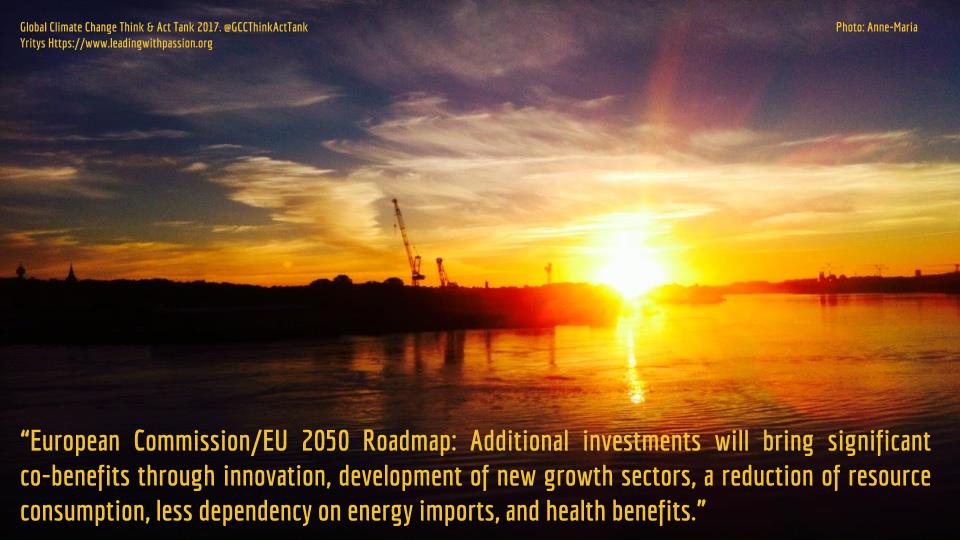 Global Climate Change Think & Act Tank 2017. @GCCThinkActTank
Yritys Https://www.leadingwithpassion.org

Photo: Anne-Maria

“European Commission/EU 2050 Roadmap: Additional investments will bring significant co-benefits through innovation, development of new growth sectors, a reduction of resource consumption, less dependency on energy imports, and health benefits.”